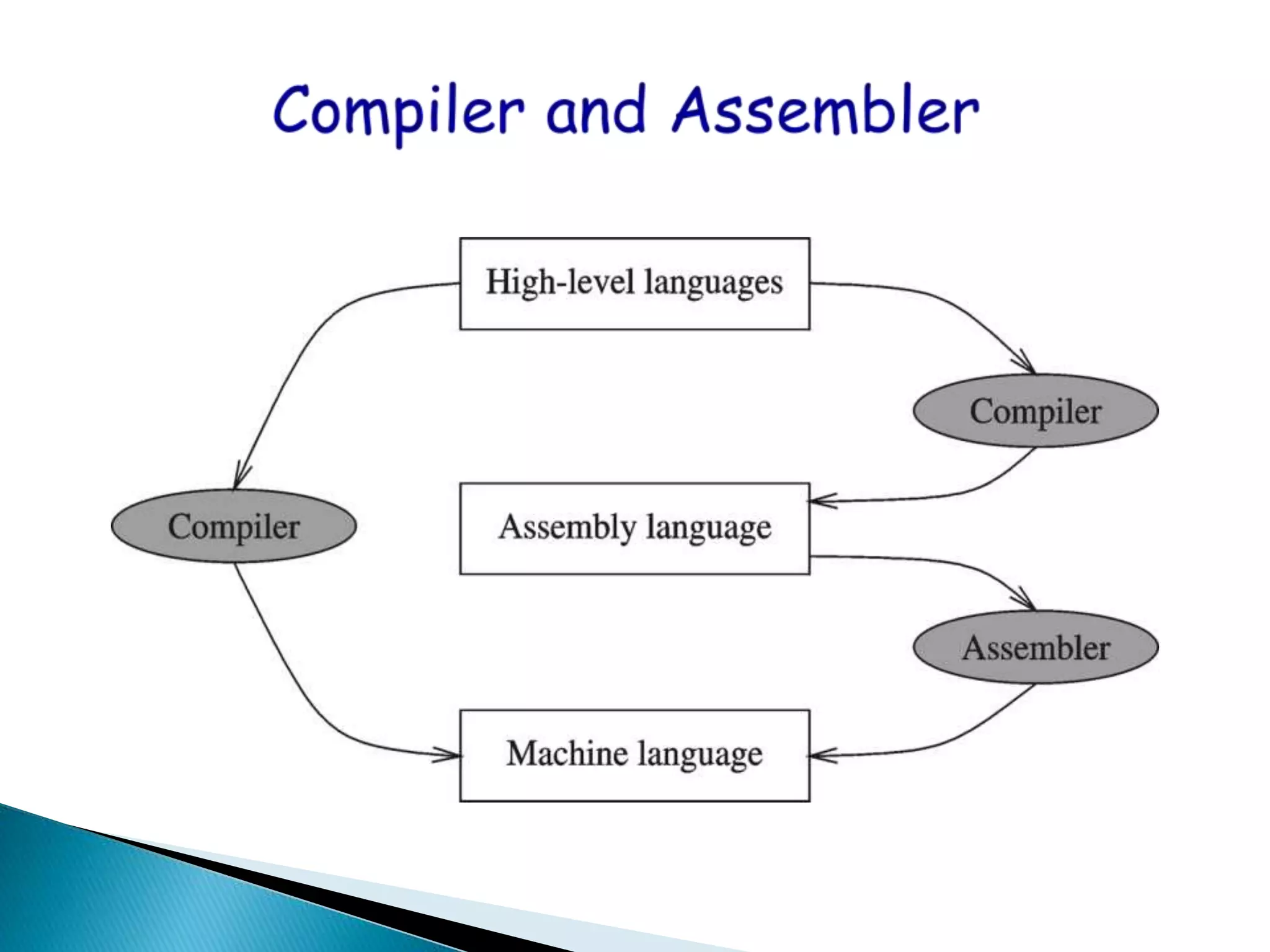 Compiler and Assembler

High-level languages

Compiler

Compiler

Assembly language

Assembler

Machine language